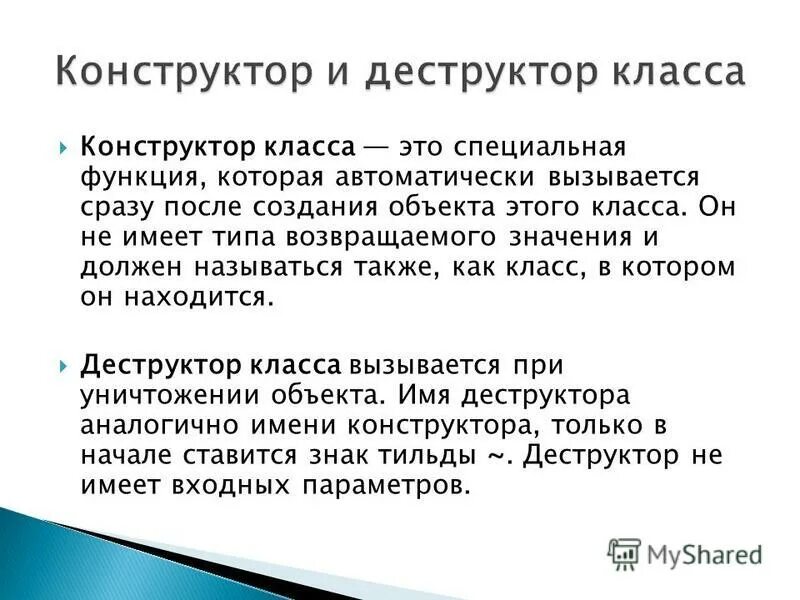 Конструктор и деструктор класса

Конструктор класса — это специальная функция, которая автоматически вызывается сразу после создания объекта этого класса. Он не имеет типа возвращаемого значения и должен называться также, как класс, в котором он находится.

Деструктор класса вызывается при уничтожении объекта. Имя деструктора аналогично имени конструктора, только в начале ставится знак тильды ~. Деструктор не имеет входных параметров.

MyShared